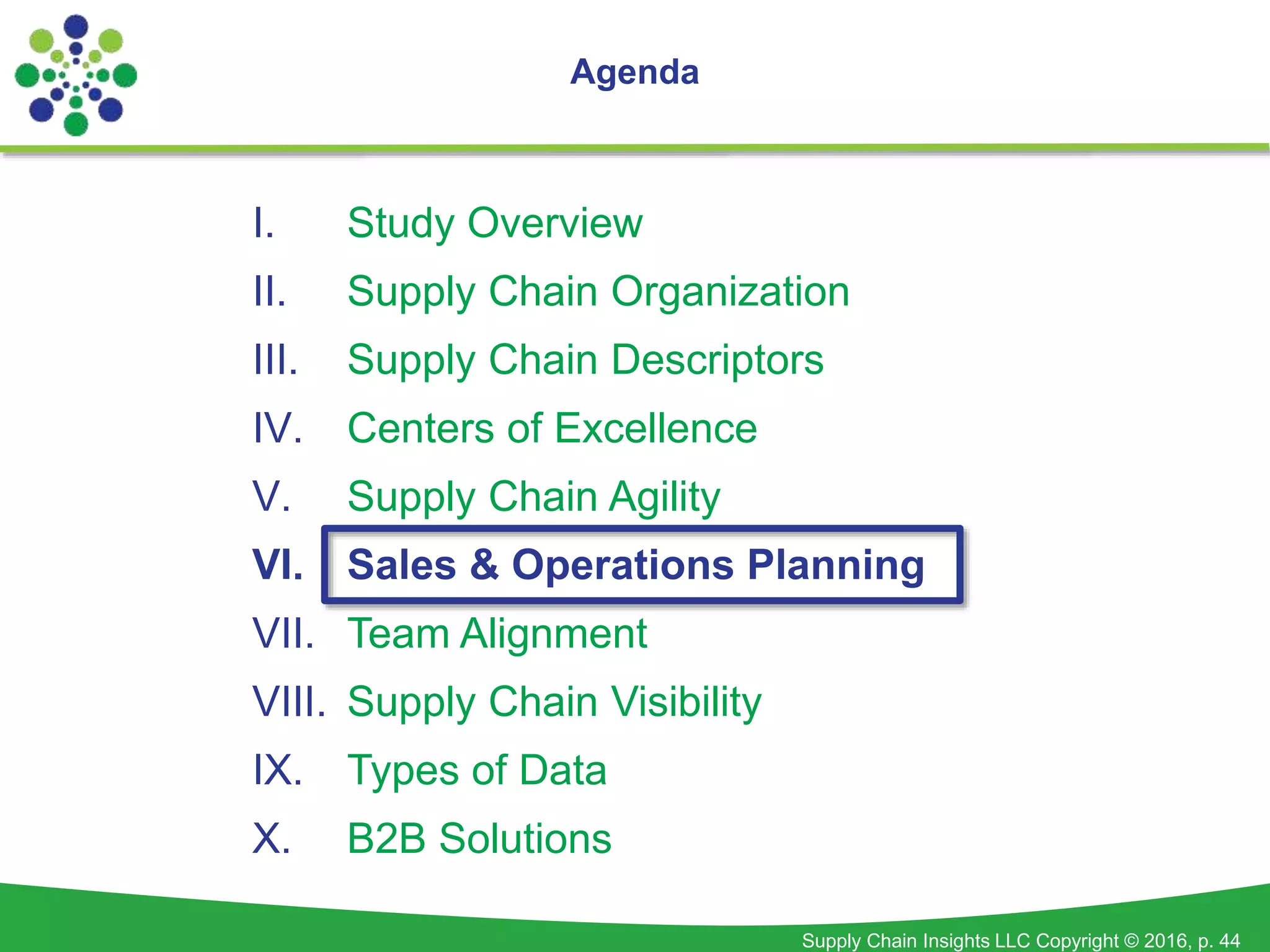 Agenda

I. Study Overview
II. Supply Chain Organization
III. Supply Chain Descriptors
IV. Centers of Excellence
V. Supply Chain Agility
VI. Sales & Operations Planning
VII. Team Alignment
VIII. Supply Chain Visibility
IX. Types of Data
X. B2B Solutions

Supply Chain Insights LLC Copyright © 2016, p. 44